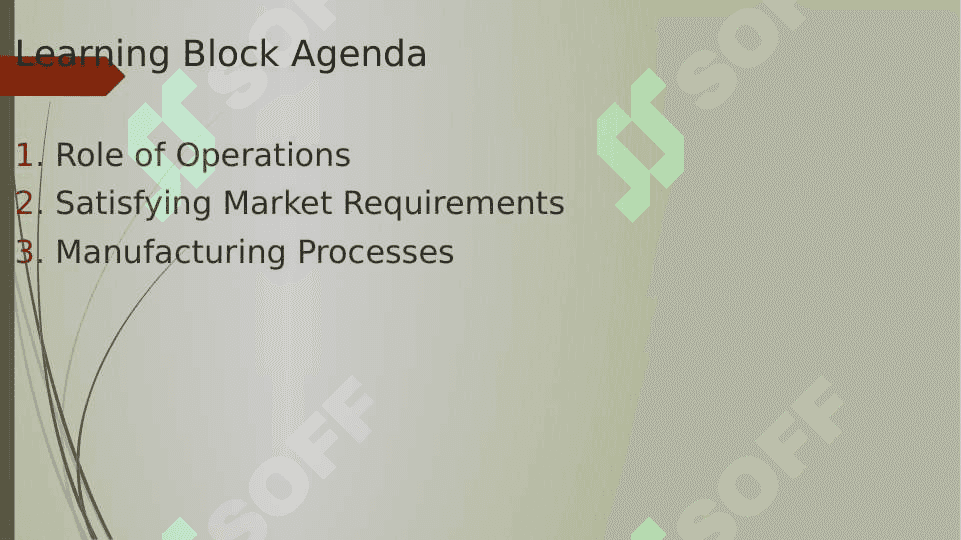 Learning Block Agenda

1. Role of Operations
2. Satisfying Market Requirements
3. Manufacturing Processes

SOFF
SOFF
SOFF
SOFF